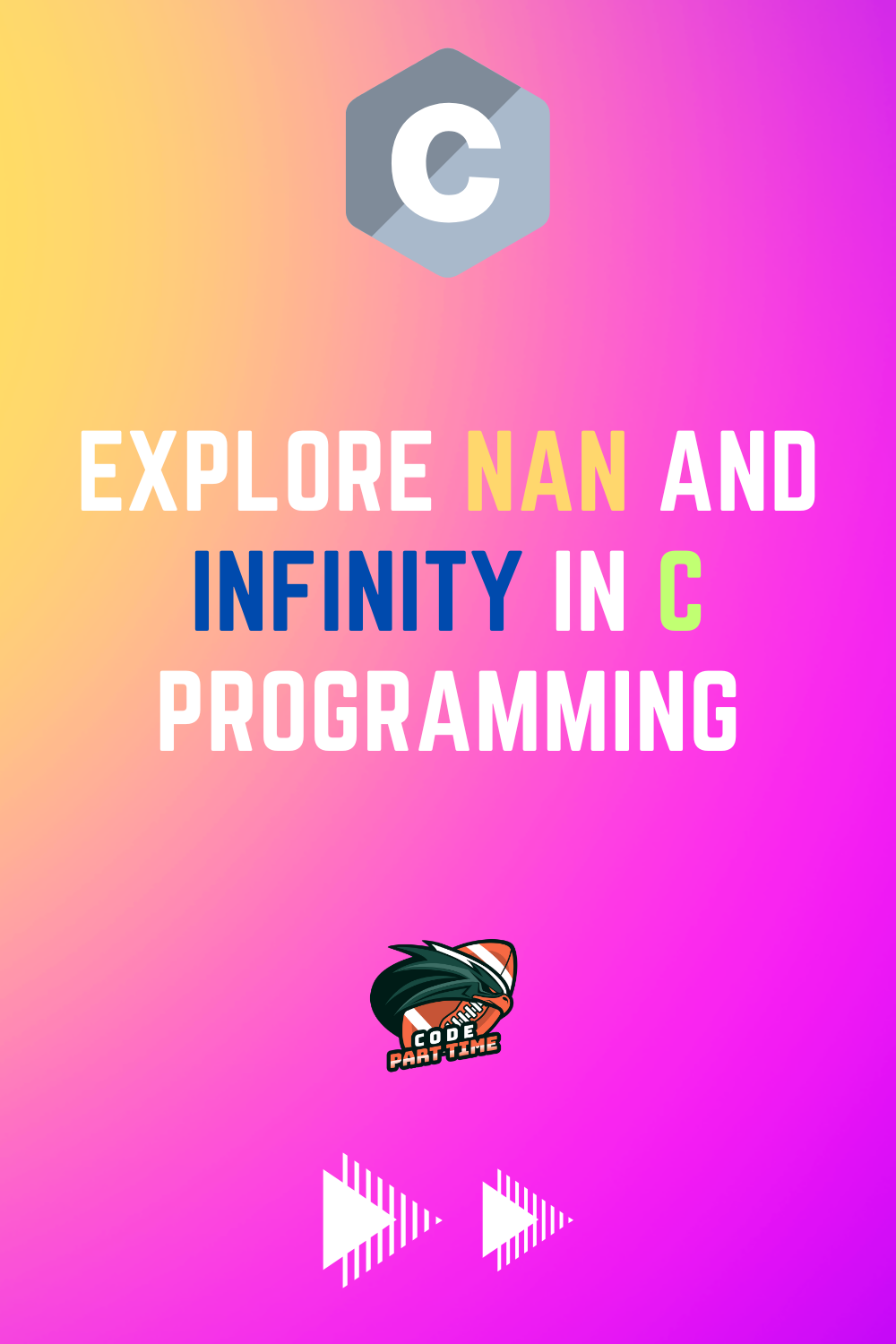 C

EXPLORE NAN AND INFINITY IN C PROGRAMMING

CODE PART TIME